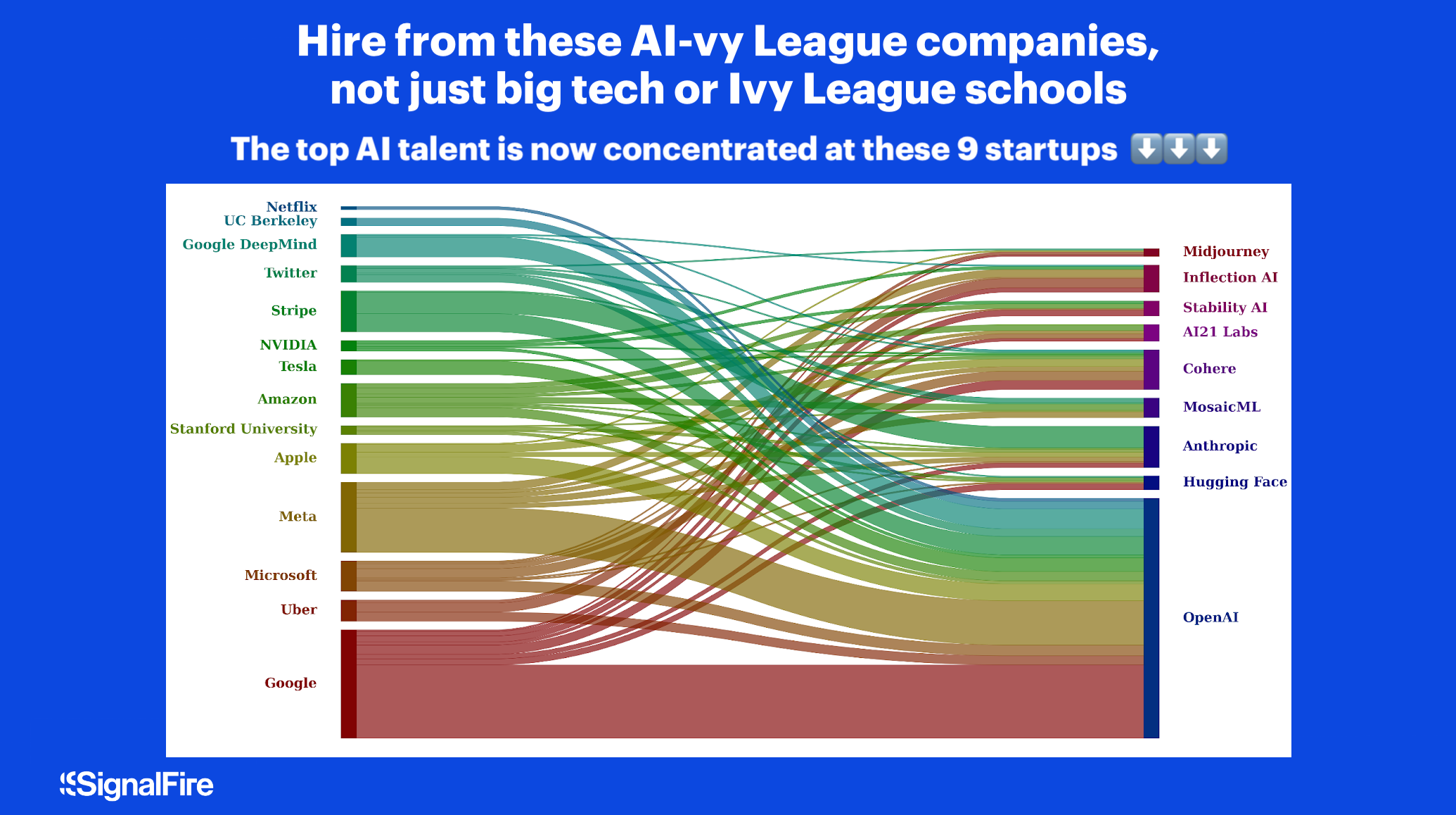 Hire from these AI-vy League companies, not just big tech or Ivy League schools

The top AI talent is now concentrated at these 9 startups ⬇️⬇️⬇️

Netflix
UC Berkeley
Google DeepMind
Twitter
Stripe
NVIDIA
Tesla
Amazon
Stanford University
Apple
Meta
Microsoft
Uber
Google

Midjourney
Inflection AI
Stability AI
AI21 Labs
Cohere
MosaicML
Anthropic
Hugging Face
OpenAI

SignalFire